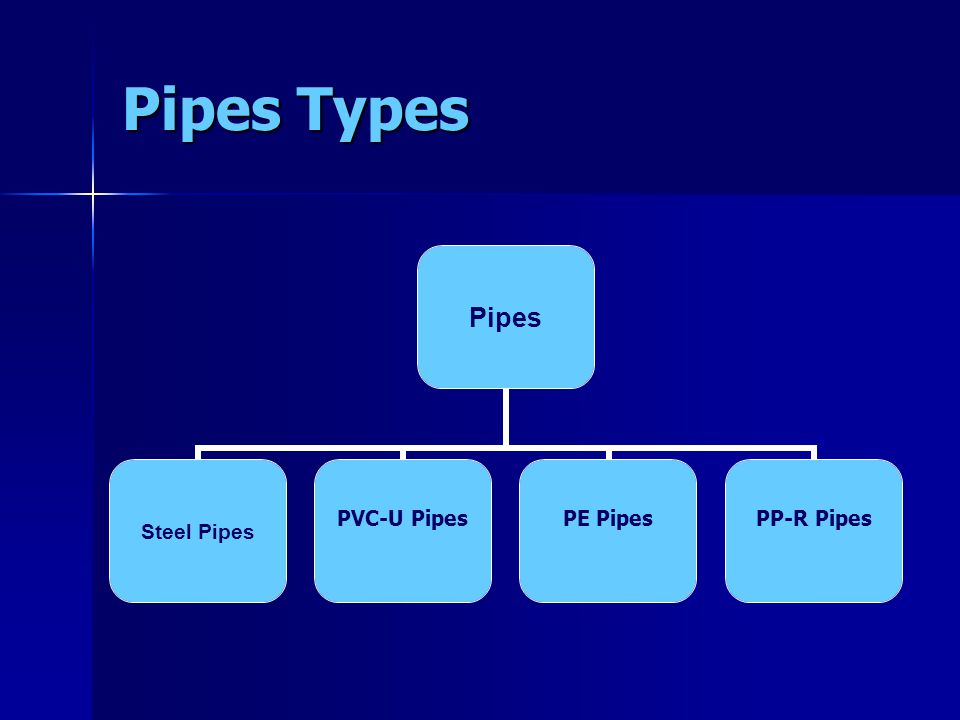 Pipes Types

Pipes

Steel Pipes

PVC-U Pipes

PE Pipes

PP-R Pipes